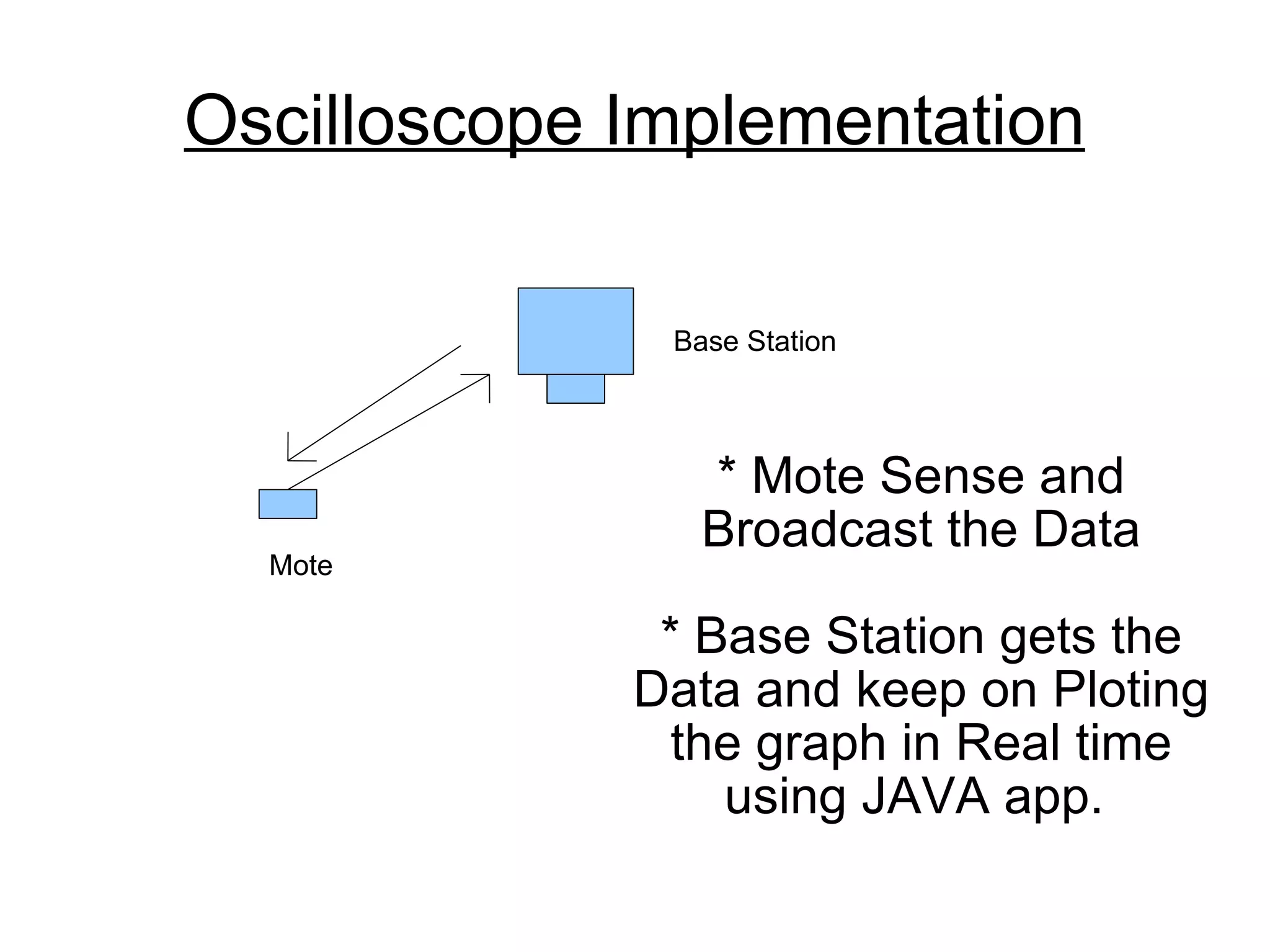 Oscilloscope Implementation

Base Station

Mote

* Mote Sense and Broadcast the Data

* Base Station gets the Data and keep on Ploting the graph in Real time using JAVA app.